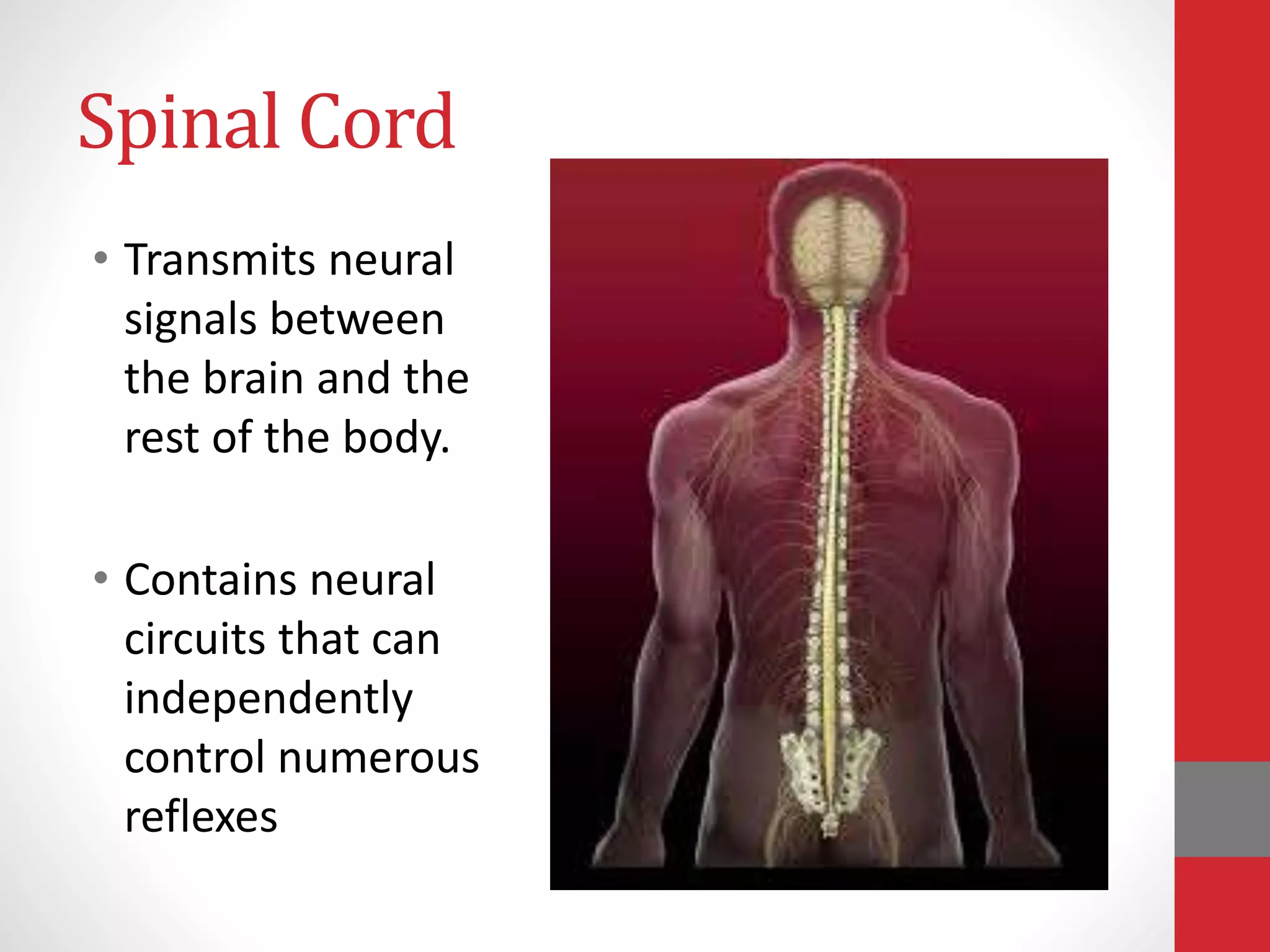 Spinal Cord

• Transmits neural signals between the brain and the rest of the body.

• Contains neural circuits that can independently control numerous reflexes